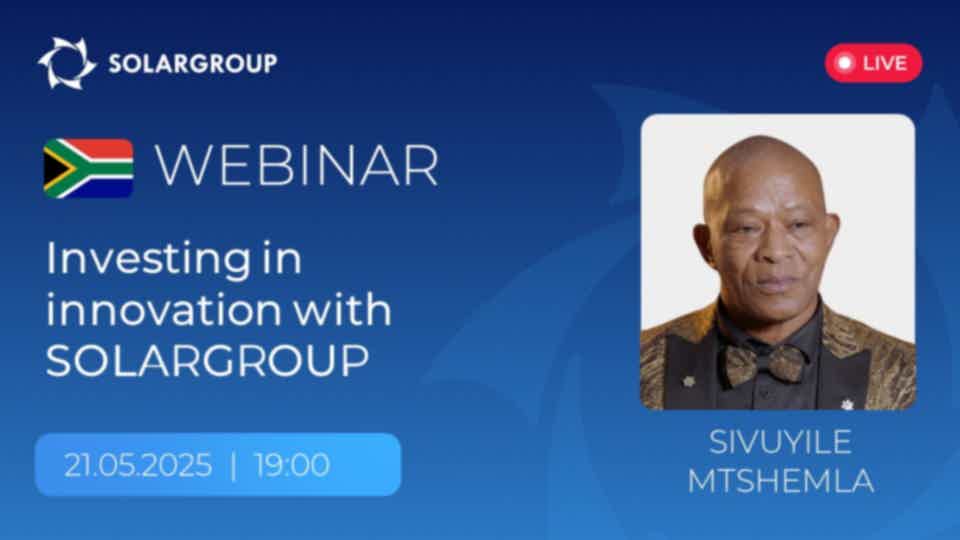 SOLARGROUP

LIVE

WEBINAR

Investing in innovation with SOLARGROUP

21.05.2025 | 19:00

SIVUYILE MTSHEMLA